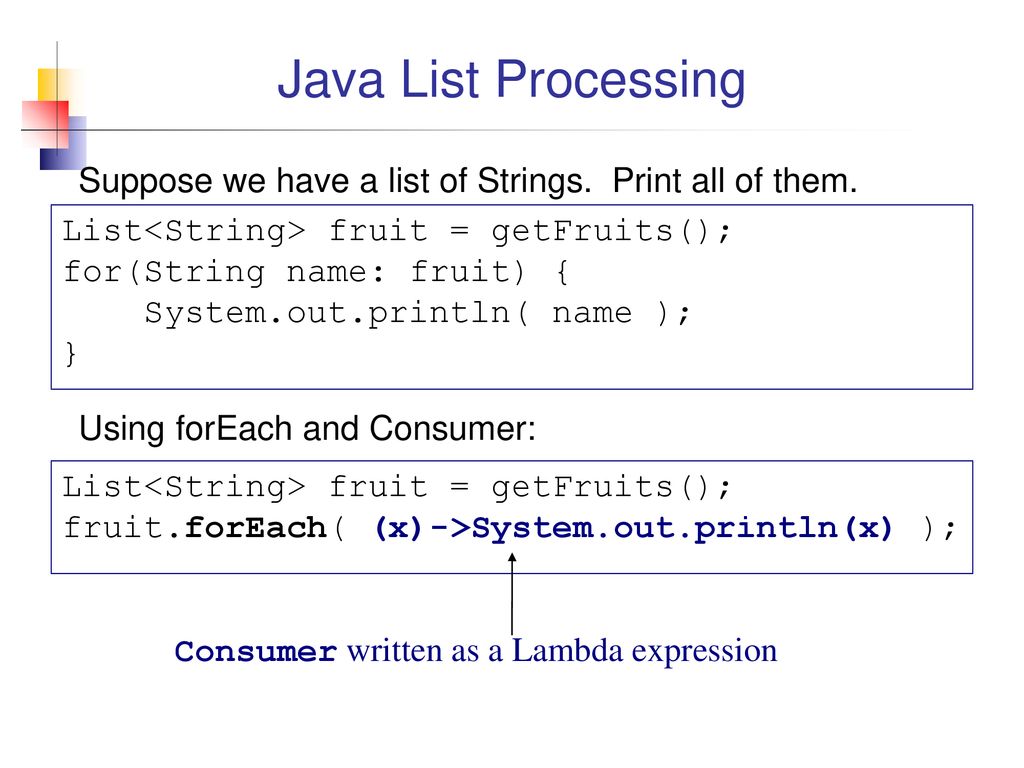 Java List Processing

Suppose we have a list of Strings. Print all of them.

List<String> fruit = getFruits();
for(String name: fruit) {
    System.out.println( name );
}

Using forEach and Consumer:

List<String> fruit = getFruits();
fruit.forEach( (x)->System.out.println(x) );

Consumer written as a Lambda expression